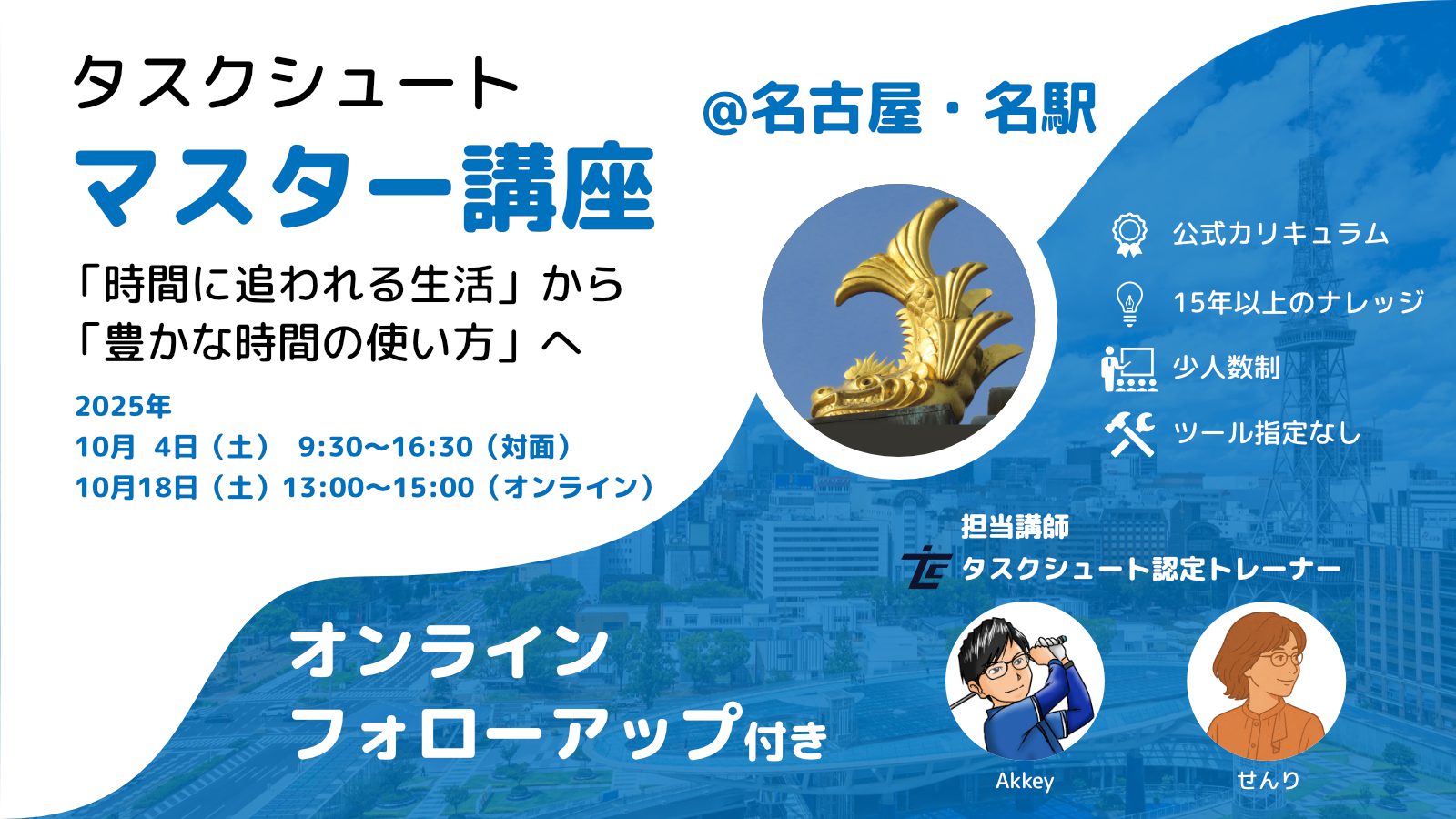 タスクシュート
マスター講座
@名古屋・名駅

「時間に追われる生活」から
「豊かな時間の使い方」へ

2025年
10月 4日（土） 9:30〜16:30（対面）
10月18日（土）13:00〜15:00（オンライン）

公式カリキュラム
15年以上のナレッジ
少人数制
ツール指定なし

担当講師
タスクシュート認定トレーナー

オンライン
フォローアップ付き

Akkey
せんり